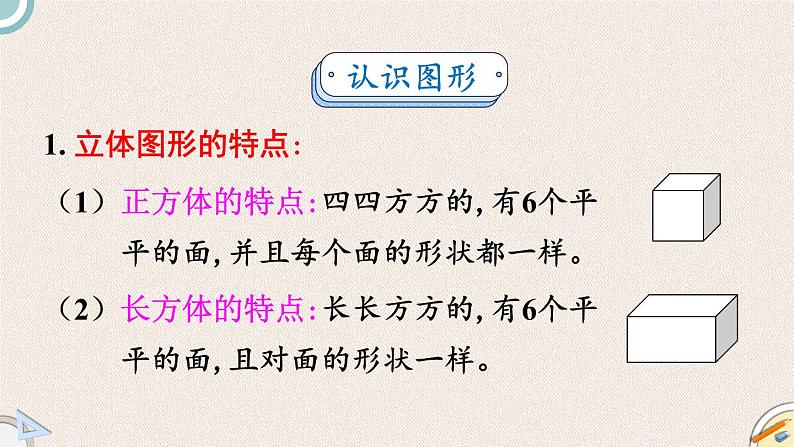 认识图形

1. 立体图形的特点：

（1）正方体的特点：四四方方的，有6个平平的面，并且每个面的形状都一样。

（2）长方体的特点：长长方方的，有6个平平的面，且对面的形状一样。